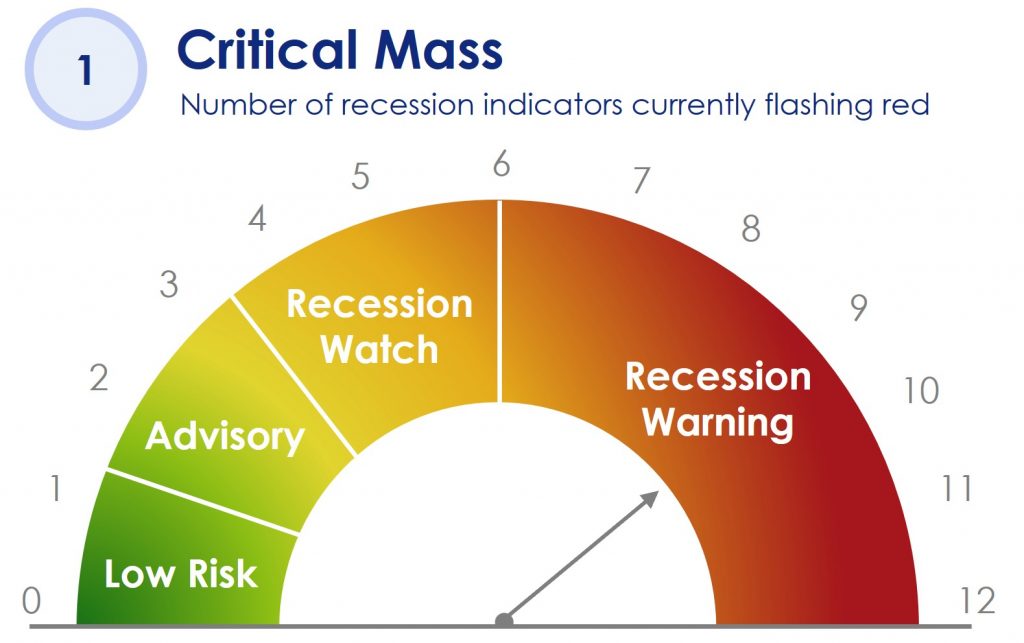 1

Critical Mass

Number of recession indicators currently flashing red

0
1
2
3
4
5
6
7
8
9
10
11
12

Low Risk

Advisory

Recession Watch

Recession Warning